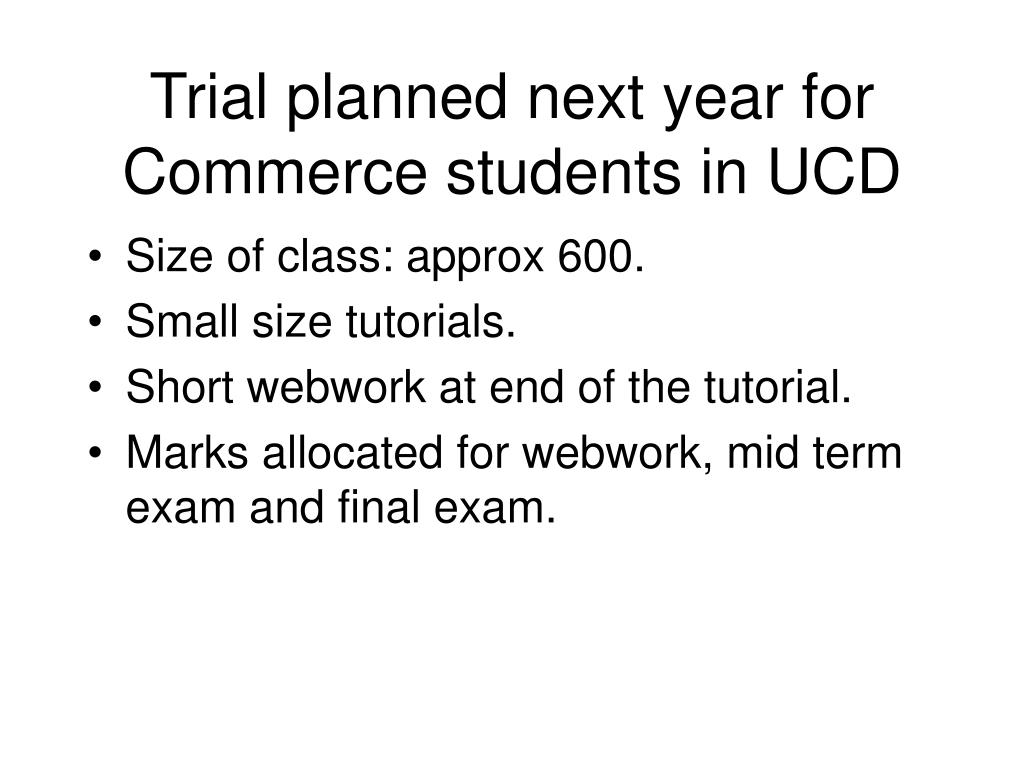 Trial planned next year for Commerce students in UCD

• Size of class: approx 600.
• Small size tutorials.
• Short webwork at end of the tutorial.
• Marks allocated for webwork, mid term exam and final exam.